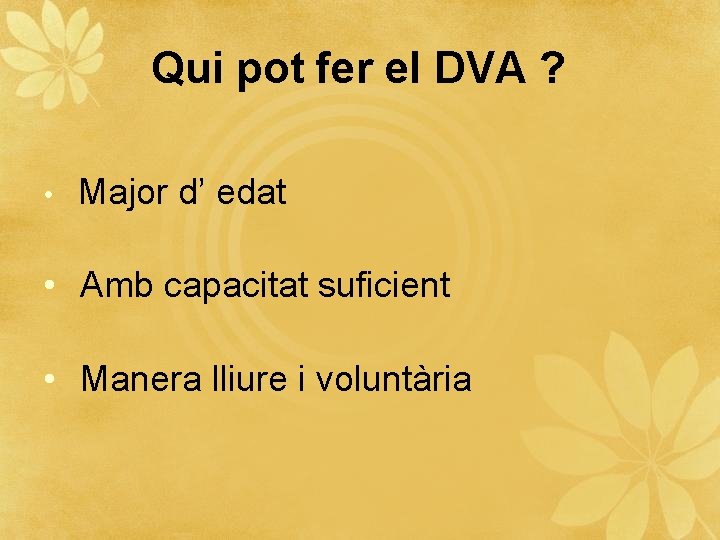 Qui pot fer el DVA ?

• Major d’ edat

• Amb capacitat suficient

• Manera lliure i voluntària